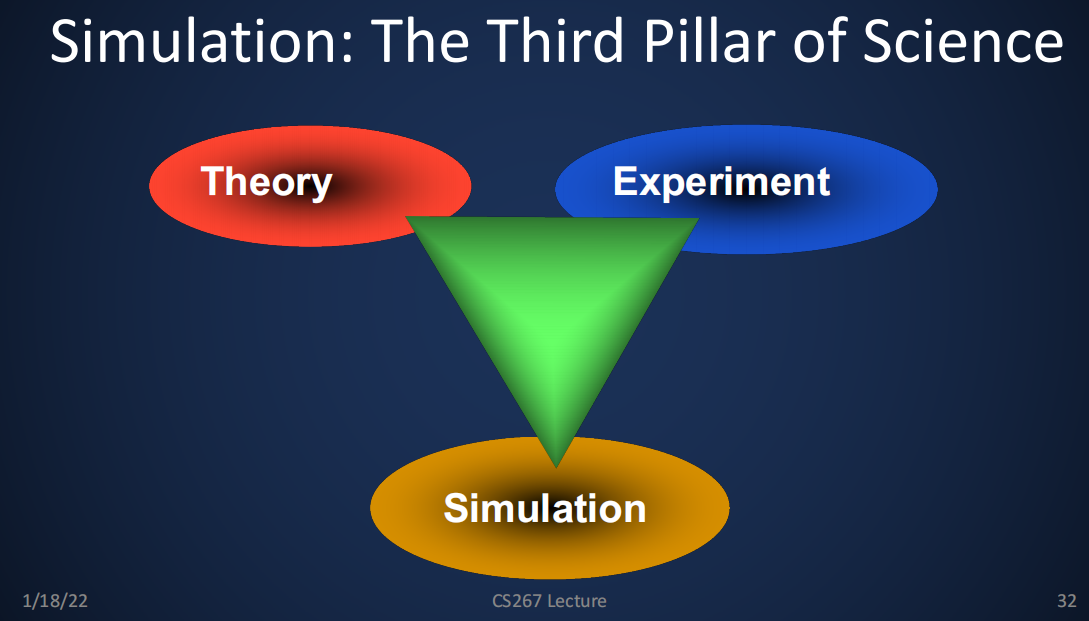 Simulation: The Third Pillar of Science

Theory

Experiment

Simulation

1/18/22

CS267 Lecture

32